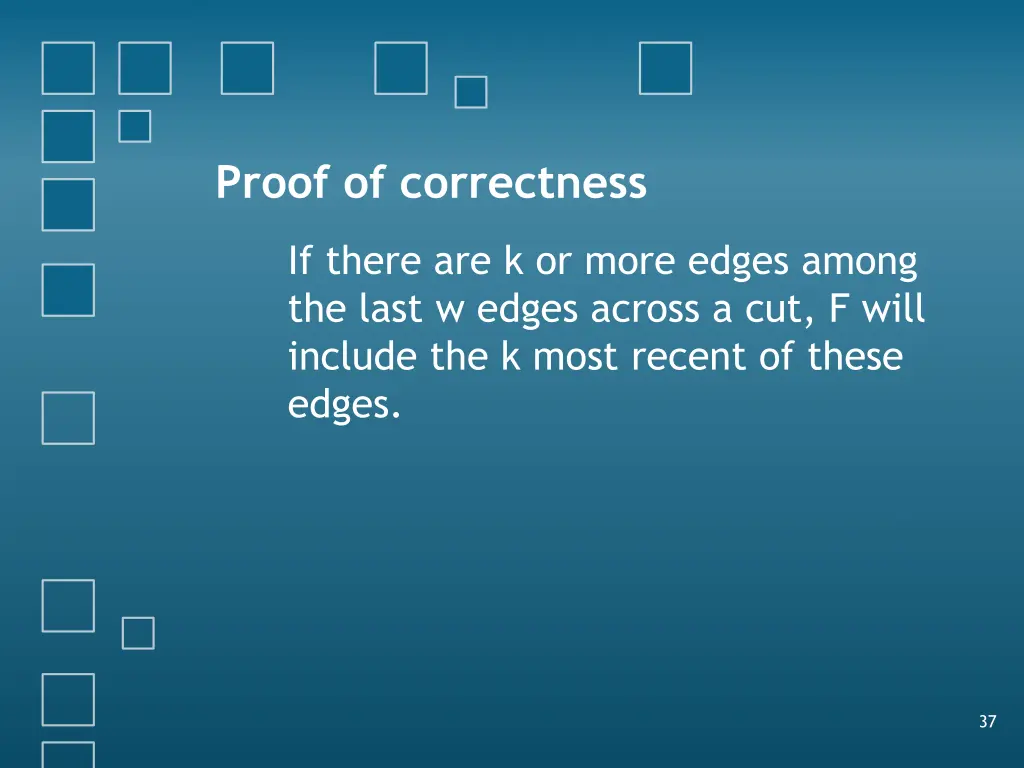 Proof of correctness

If there are k or more edges among the last w edges across a cut, F will include the k most recent of these edges.

37